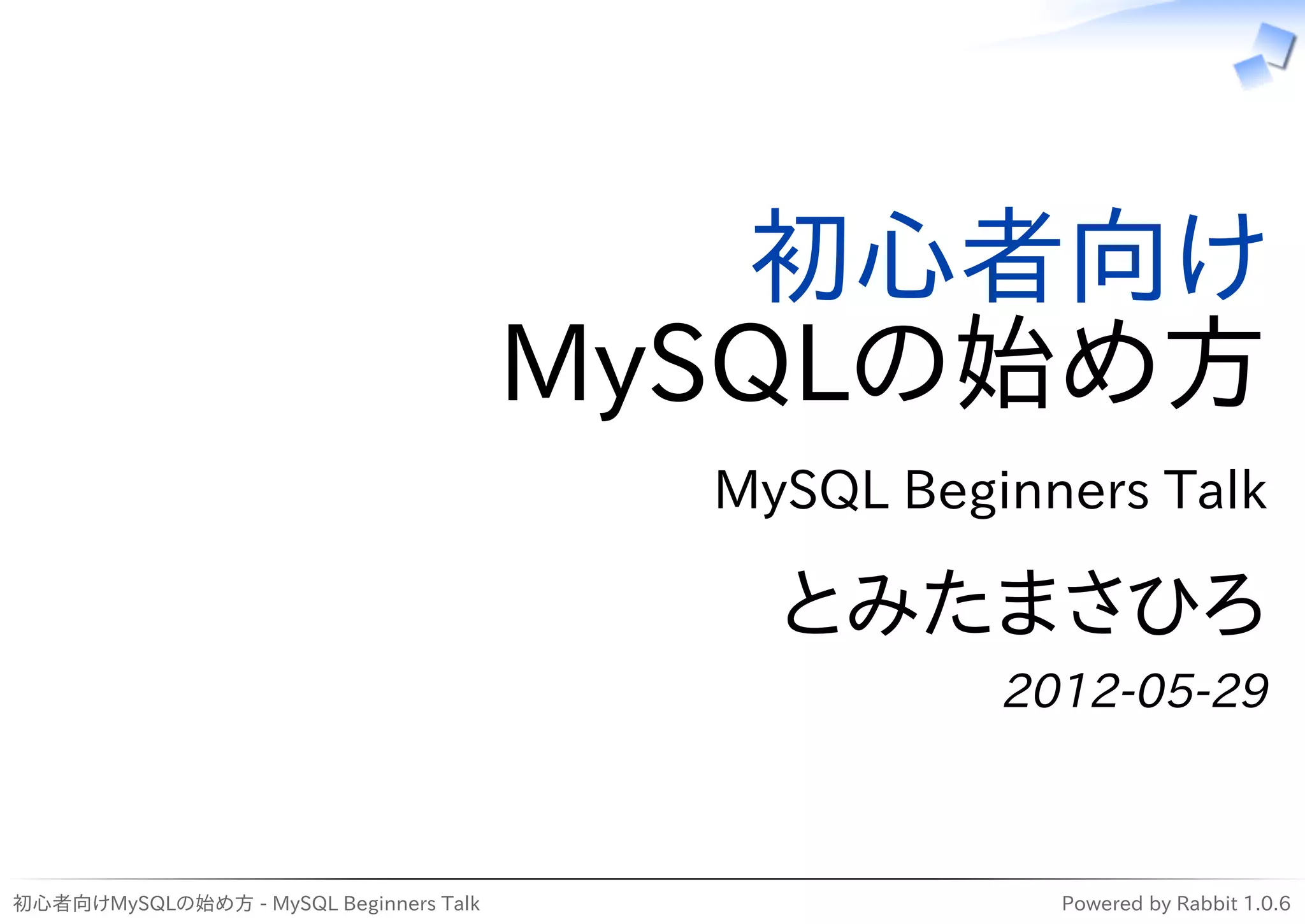 初心者向け
MySQLの始め方

MySQL Beginners Talk

とみたまさひろ

2012-05-29

初心者向けMySQLの始め方 - MySQL Beginners Talk

Powered by Rabbit 1.0.6